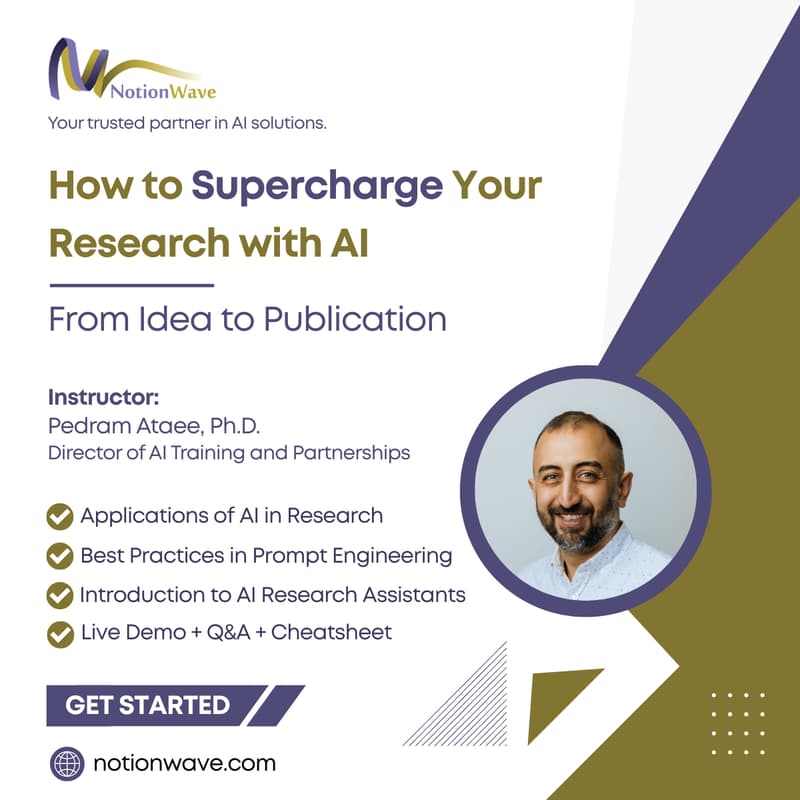 NotionWave
Your trusted partner in AI solutions.

How to Supercharge Your Research with AI

From Idea to Publication

Instructor:
Pedram Ataee, Ph.D.
Director of AI Training and Partnerships

Applications of AI in Research
Best Practices in Prompt Engineering
Introduction to AI Research Assistants
Live Demo + Q&A + Cheatsheet

GET STARTED

notionwave.com